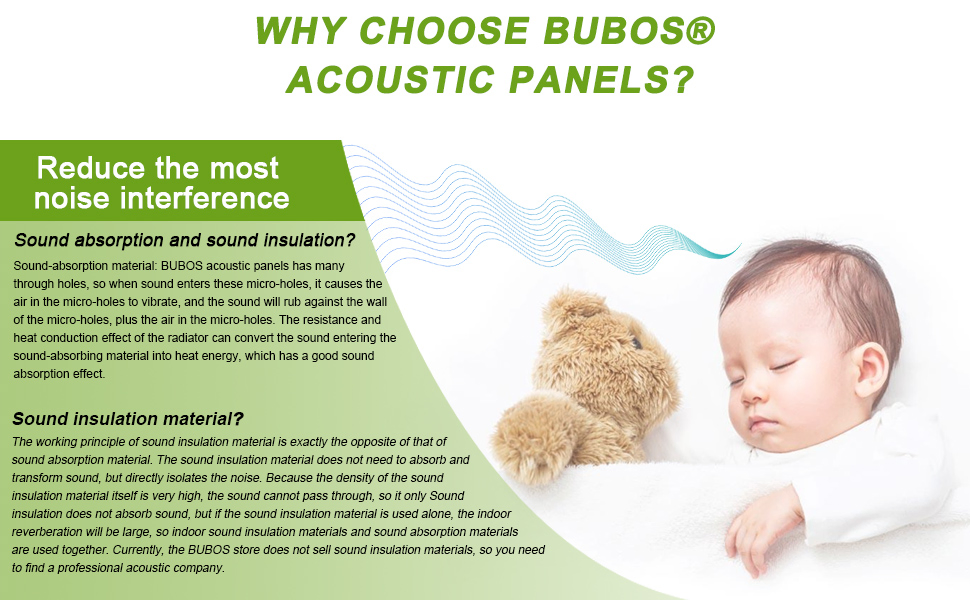 WHY CHOOSE BUBOS® ACOUSTIC PANELS?

Reduce the most noise interference

Sound absorption and sound insulation?

Sound-absorption material: BUBOS acoustic panels has many through holes, so when sound enters these micro-holes, it causes the air in the micro-holes to vibrate, and the sound will rub against the wall of the micro-holes, plus the air in the micro-holes. The resistance and heat conduction effect of the radiator can convert the sound entering the sound-absorbing material into heat energy, which has a good sound absorption effect.

Sound insulation material?

The working principle of sound insulation material is exactly the opposite of that of sound absorption material. The sound insulation material does not need to absorb and transform sound, but directly isolates the noise. Because the density of the sound insulation material itself is very high, the sound cannot pass through, so it only Sound insulation does not absorb sound, but if the sound insulation material is used alone, the indoor reverberation will be large, so indoor sound insulation materials and sound absorption materials are used together. Currently, the BUBOS store does not sell sound insulation materials, so you need to find a professional acoustic company.